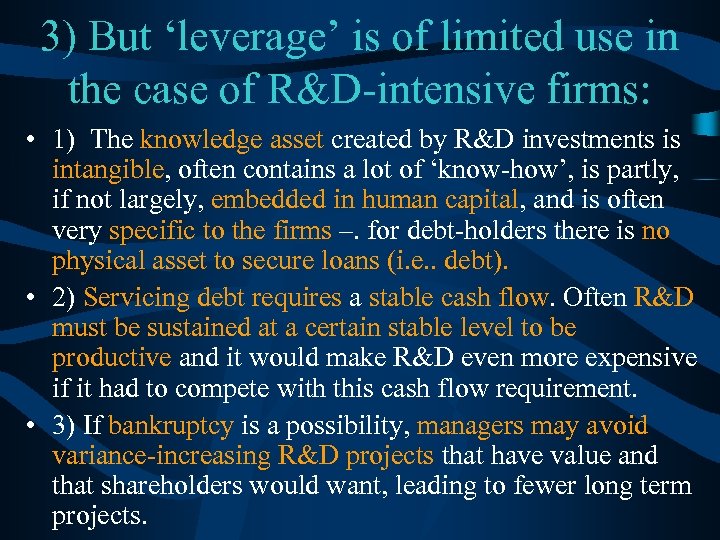 3) But ‘leverage’ is of limited use in the case of R&D-intensive firms:

• 1) The knowledge asset created by R&D investments is intangible, often contains a lot of ‘know-how’, is partly, if not largely, embedded in human capital, and is often very specific to the firms –. for debt-holders there is no physical asset to secure loans (i.e.. debt).

• 2) Servicing debt requires a stable cash flow. Often R&D must be sustained at a certain stable level to be productive and it would make R&D even more expensive if it had to compete with this cash flow requirement.

• 3) If bankruptcy is a possibility, managers may avoid variance-increasing R&D projects that have value and that shareholders would want, leading to fewer long term projects.